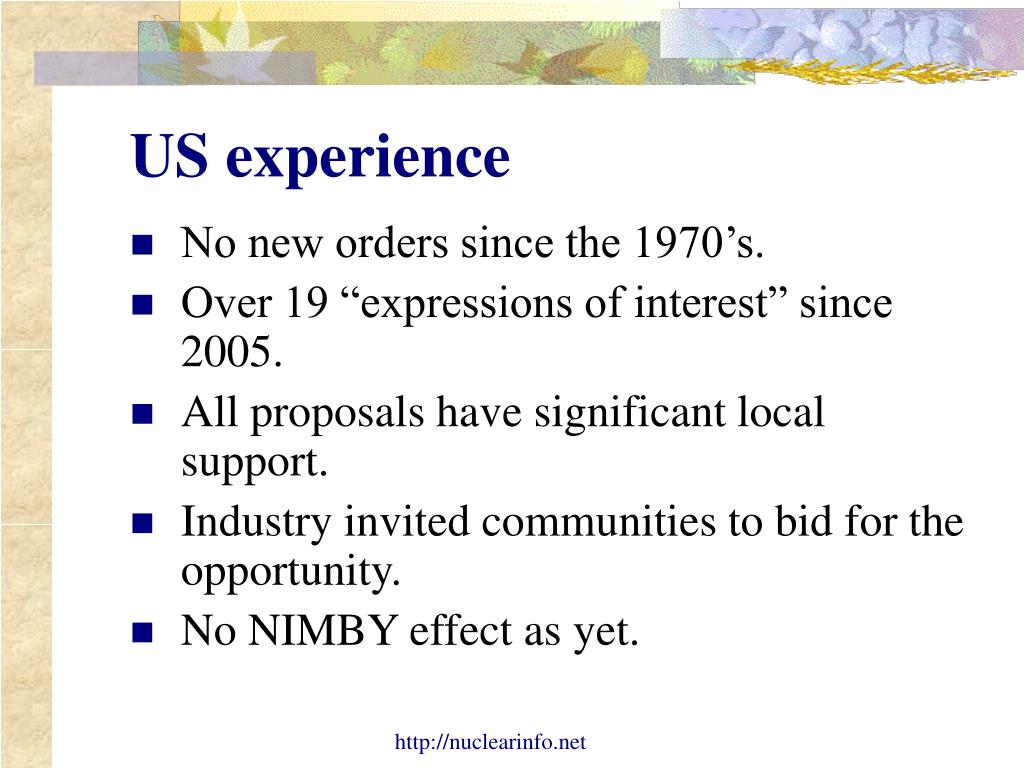 US experience

- No new orders since the 1970’s.
- Over 19 “expressions of interest” since 2005.
- All proposals have significant local support.
- Industry invited communities to bid for the opportunity.
- No NIMBY effect as yet.

http://nuclearinfo.net